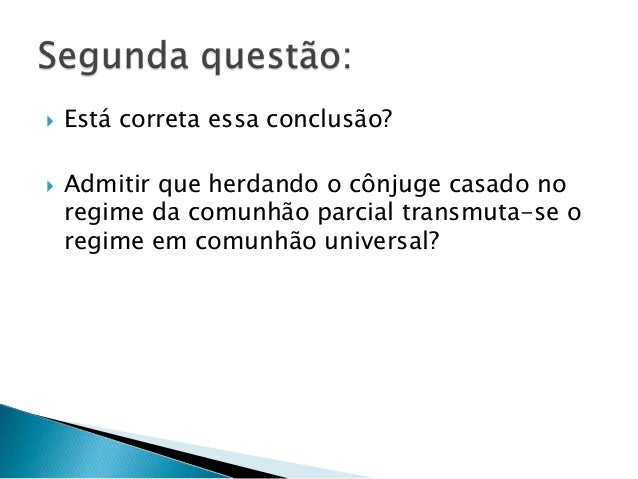 Segunda questão:

Está correta essa conclusão?

Admitir que herdando o cônjuge casado no regime da comunhão parcial transmuta-se o regime em comunhão universal?